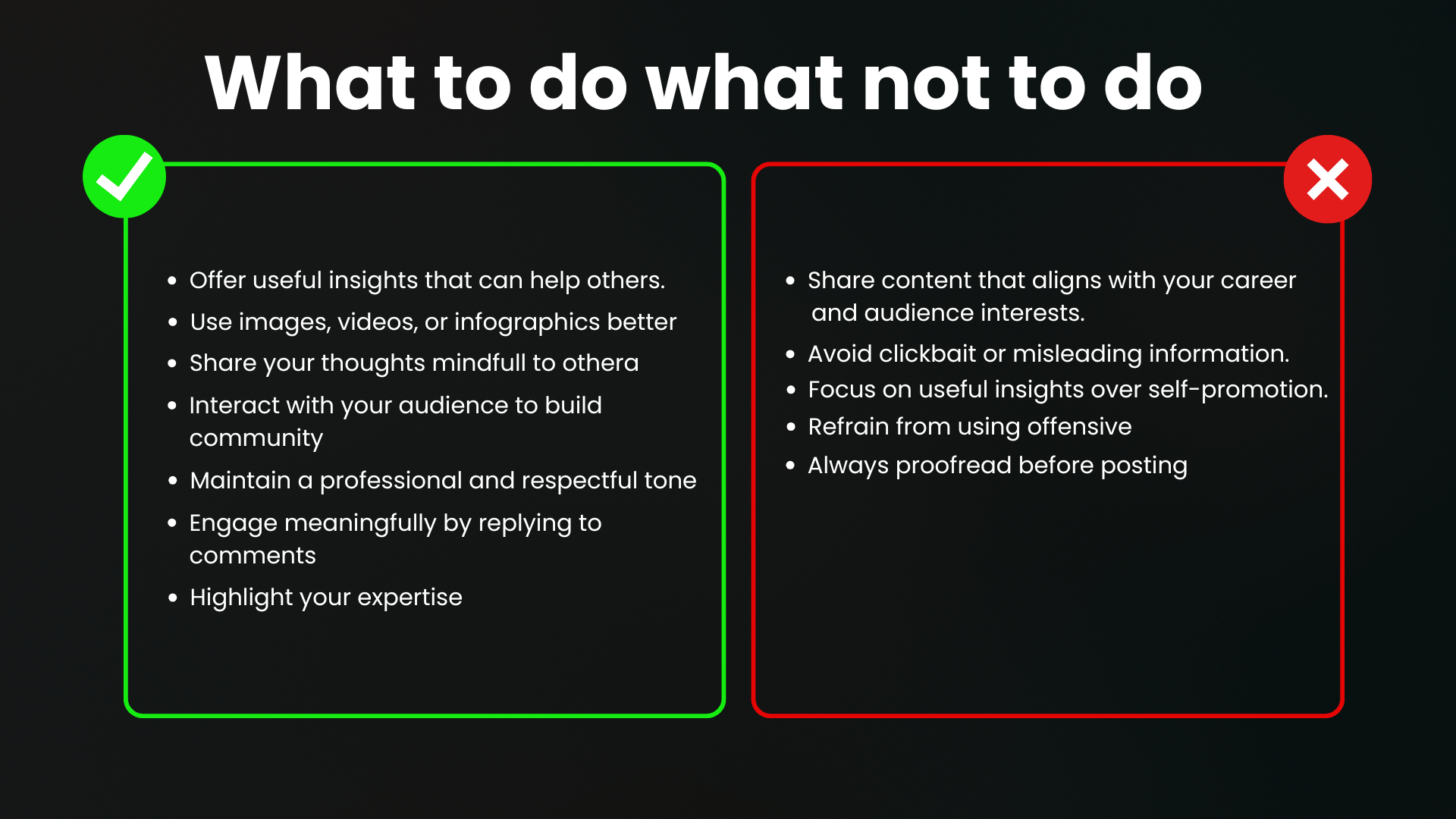 What to do what not to do

- Offer useful insights that can help others.
- Use images, videos, or infographics better
- Share your thoughts mindfull to othera
- Interact with your audience to build community
- Maintain a professional and respectful tone
- Engage meaningfully by replying to comments
- Highlight your expertise

- Share content that aligns with your career and audience interests.
- Avoid clickbait or misleading information.
- Focus on useful insights over self-promotion.
- Refrain from using offensive
- Always proofread before posting